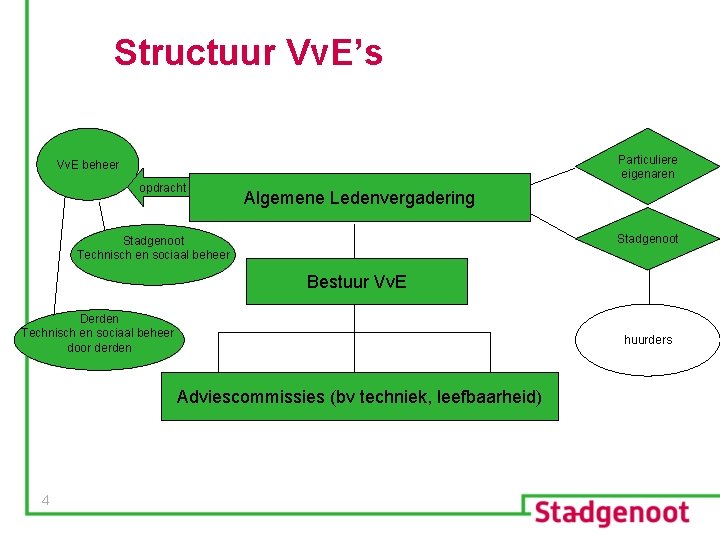 Structuur VvE's

VvE beheer

opdracht

Algemene Ledenvergadering

Particuliere eigenaren

Stadgenoot

Stadgenoot
Technisch en sociaal beheer

Bestuur VvE

Derden
Technisch en sociaal beheer door derden

huurders

Adviescommissies (bv techniek, leefbaarheid)

4

Stadgenoot